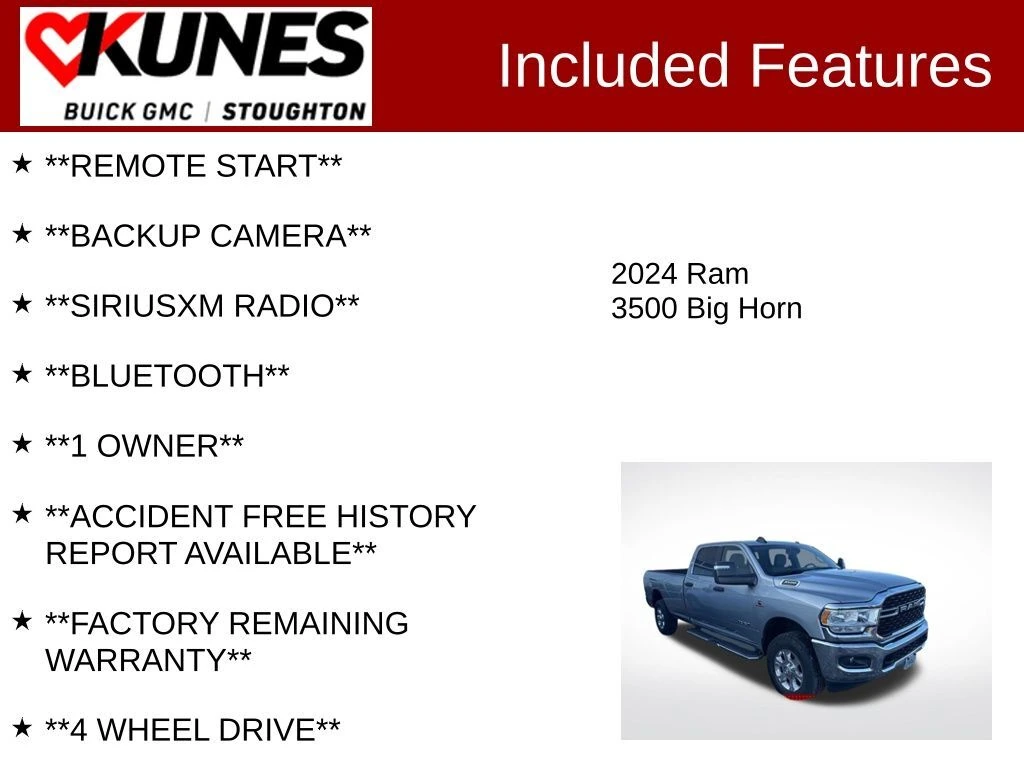 KUNES
BUICK GMC | STOUGHTON

Included Features

★ **REMOTE START**

★ **BACKUP CAMERA**

★ **SIRIUSXM RADIO**

★ **BLUETOOTH**

★ **1 OWNER**

★ **ACCIDENT FREE HISTORY REPORT AVAILABLE**

★ **FACTORY REMAINING WARRANTY**

★ **4 WHEEL DRIVE**

2024 Ram
3500 Big Horn